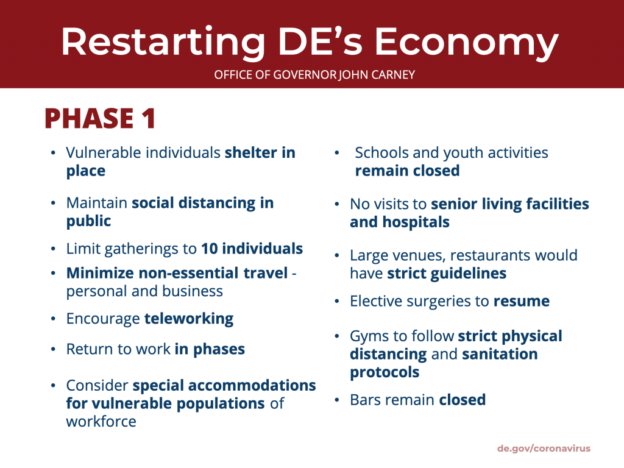 Restarting DE's Economy
OFFICE OF GOVERNOR JOHN CARNEY

PHASE 1

• Vulnerable individuals shelter in place

• Maintain social distancing in public

• Limit gatherings to 10 individuals

• Minimize non-essential travel - personal and business

• Encourage teleworking

• Return to work in phases

• Consider special accommodations for vulnerable populations of workforce

• Schools and youth activities remain closed

• No visits to senior living facilities and hospitals

• Large venues, restaurants would have strict guidelines

• Elective surgeries to resume

• Gyms to follow strict physical distancing and sanitation protocols

• Bars remain closed

de.gov/coronavirus